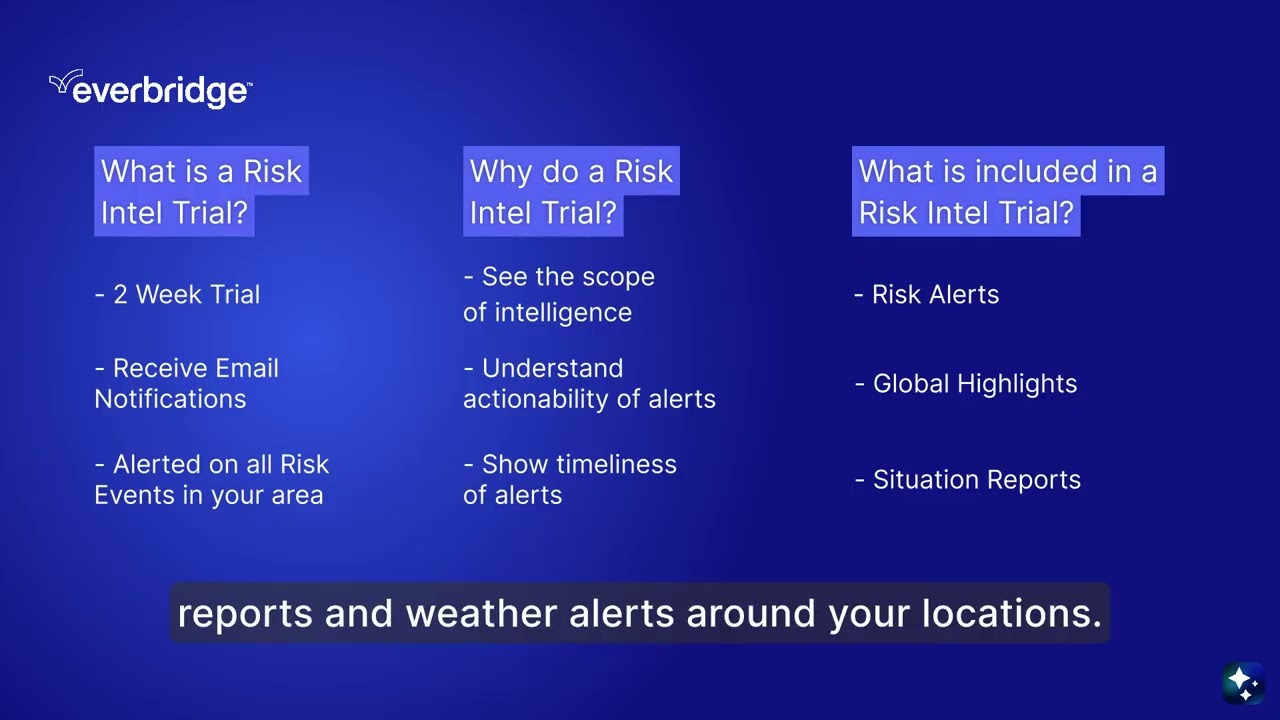 everbridge™

What is a Risk Intel Trial?

- 2 Week Trial

- Receive Email Notifications

- Alerted on all Risk Events in your area

Why do a Risk Intel Trial?

- See the scope of intelligence

- Understand actionability of alerts

- Show timeliness of alerts

What is included in a Risk Intel Trial?

- Risk Alerts

- Global Highlights

- Situation Reports

reports and weather alerts around your locations.